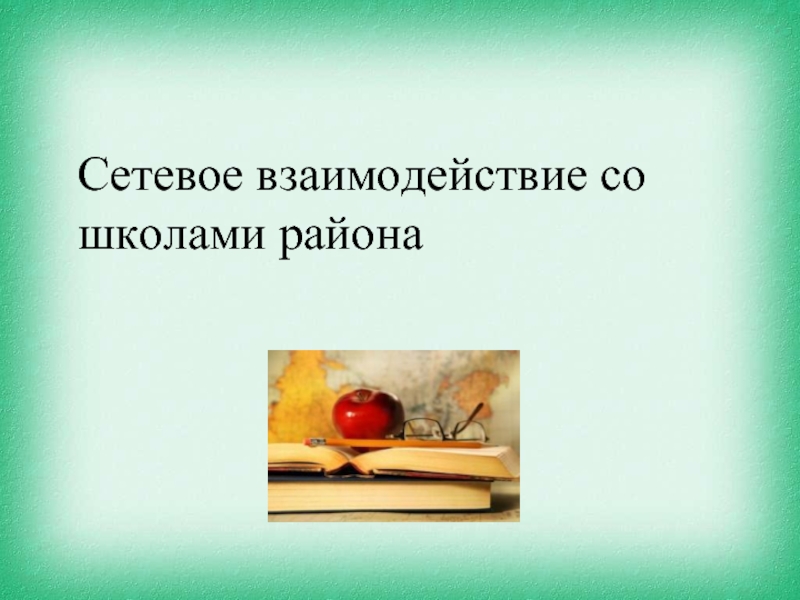 Сетевое взаимодействие со школами района